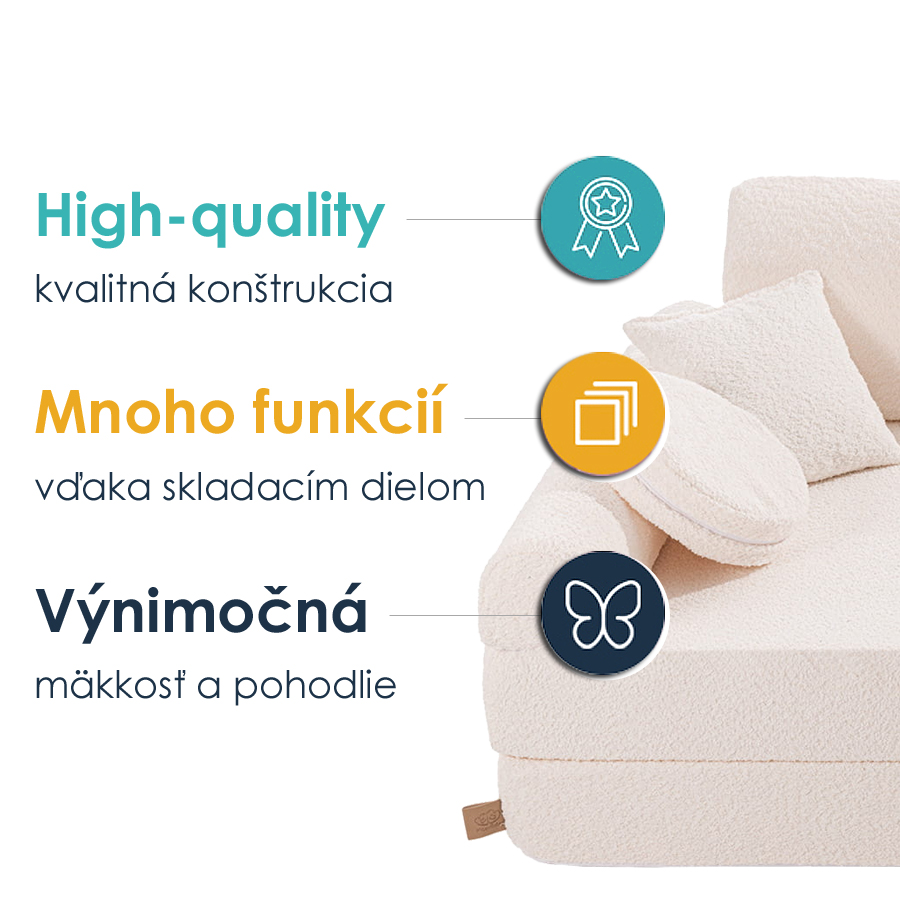 High-quality
kvalitná konštrukcia

Mnoho funkcií
vďaka skladacím dielom

Výnimočná
mäkkosť a pohodlie